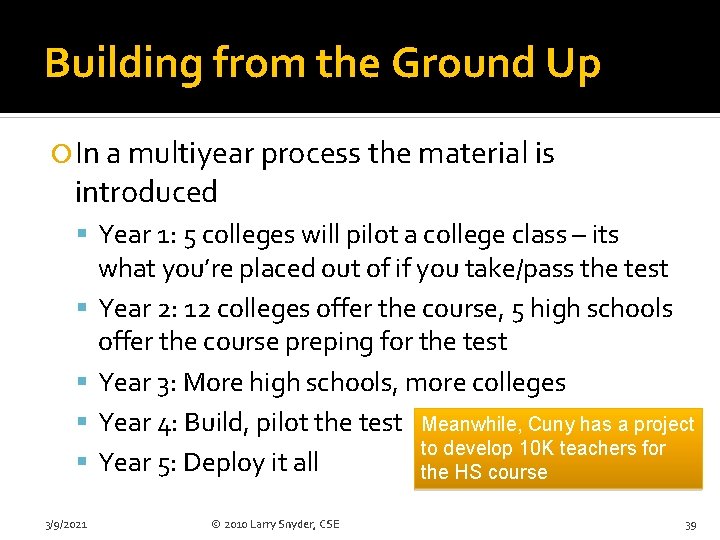 Building from the Ground Up

In a multiyear process the material is introduced

Year 1: 5 colleges will pilot a college class – its what you're placed out of if you take/pass the test

Year 2: 12 colleges offer the course, 5 high schools offer the course preping for the test

Year 3: More high schools, more colleges

Year 4: Build, pilot the test

Year 5: Deploy it all

Meanwhile, Cuny has a project to develop 10K teachers for the HS course

3/9/2021

© 2010 Larry Snyder, CSE

39